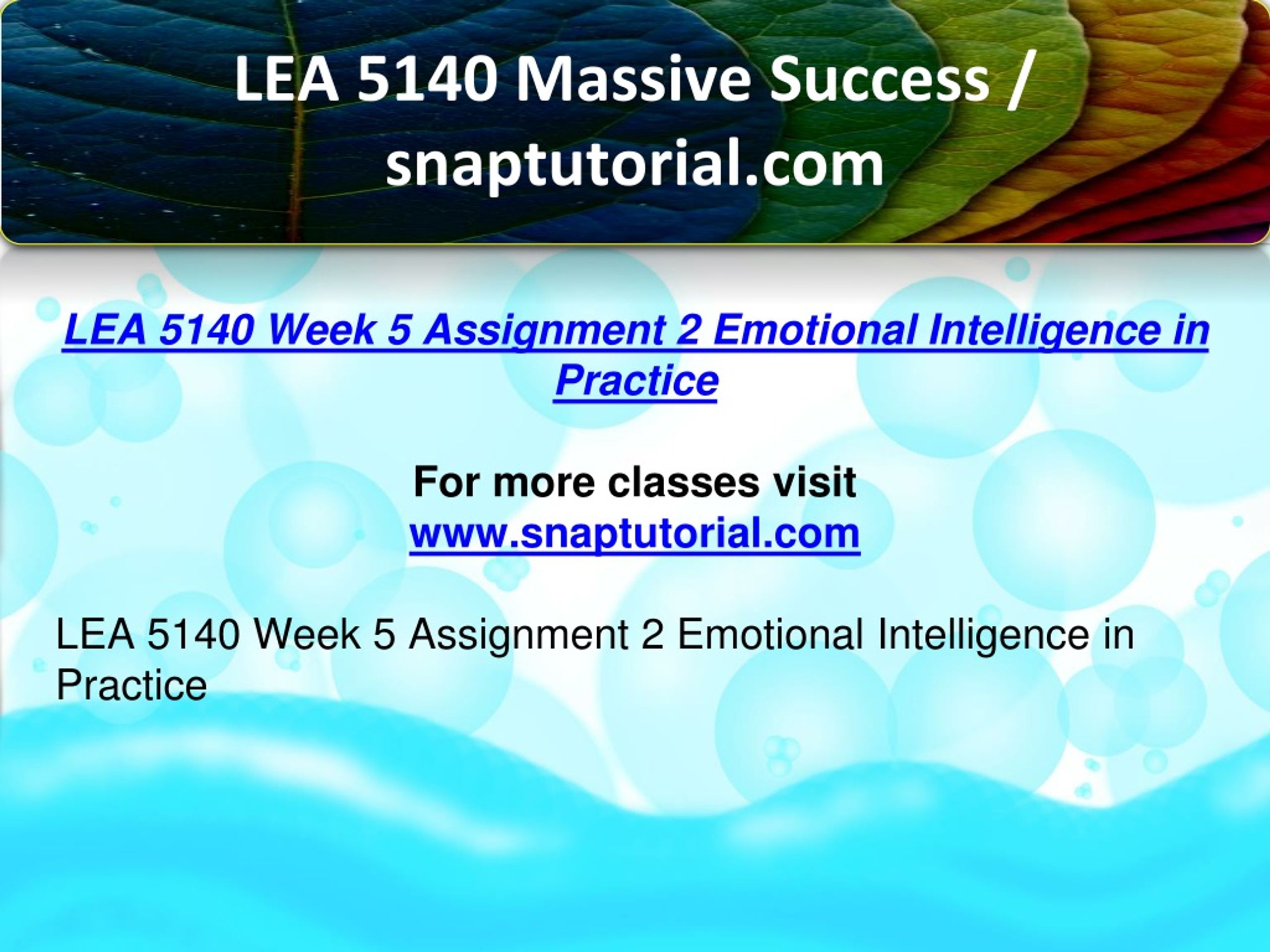 LEA 5140 Massive Success / snaptutorial.com

LEA 5140 Week 5 Assignment 2 Emotional Intelligence in Practice

For more classes visit
www.snaptutorial.com

LEA 5140 Week 5 Assignment 2 Emotional Intelligence in Practice